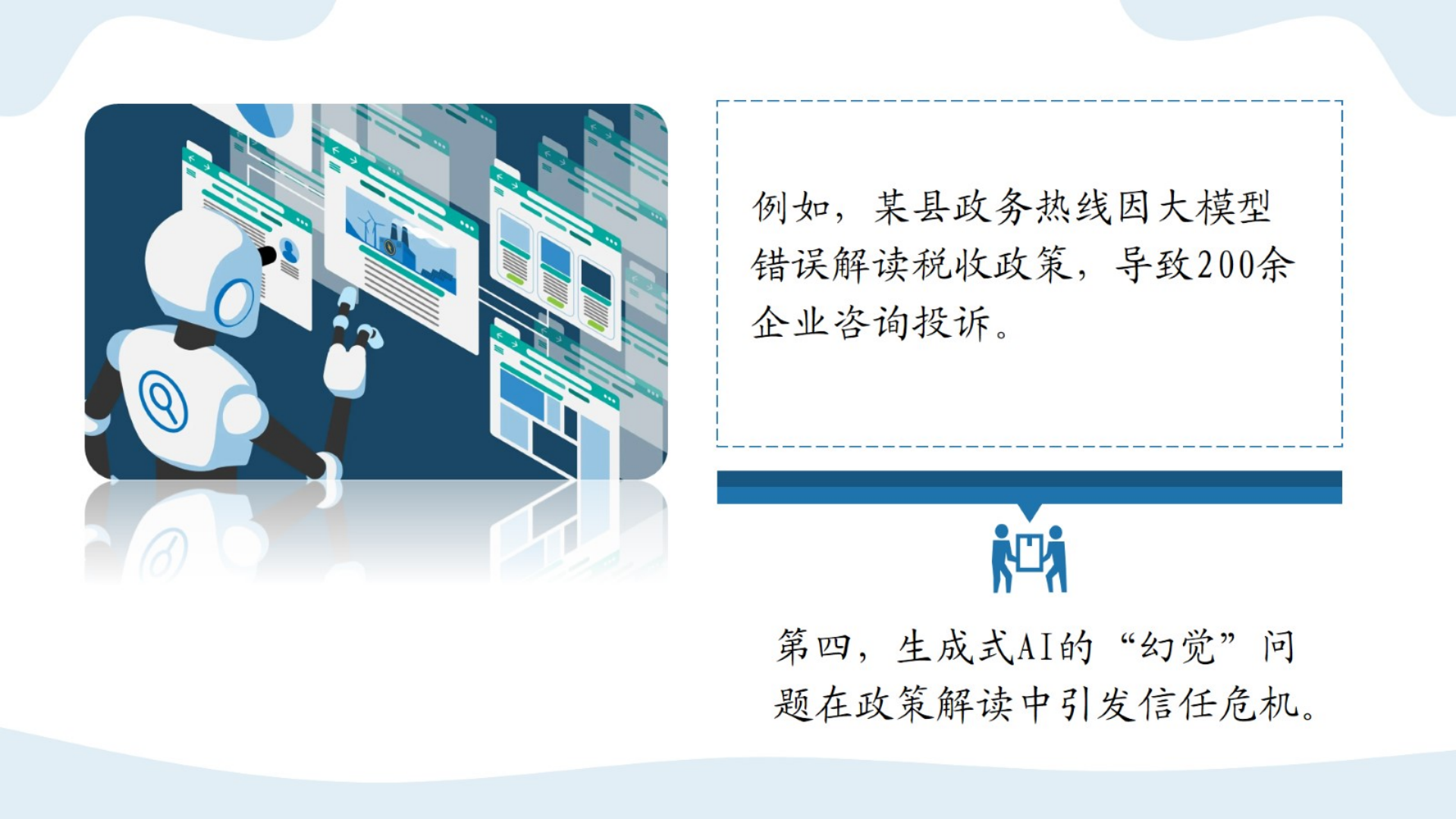 例如，某县政务热线因大模型错误解读税收政策，导致200余企业咨询投诉。

第四，生成式AI的“幻觉”问题在政策解读中引发信任危机。